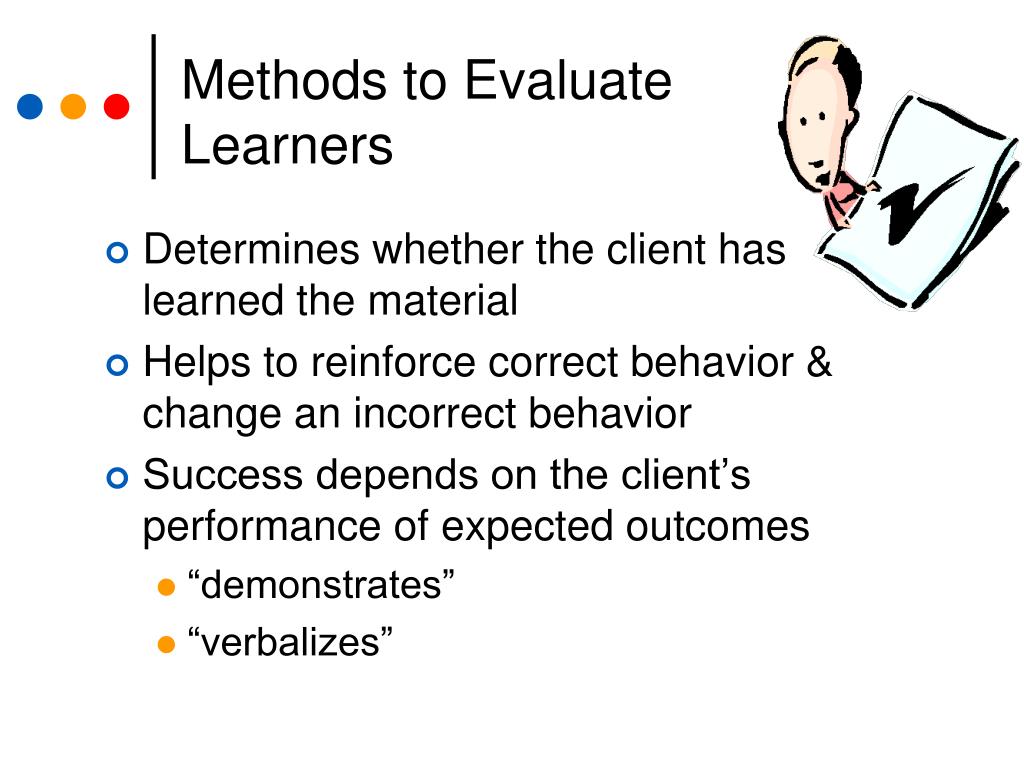 Methods to Evaluate Learners

Determines whether the client has learned the material

Helps to reinforce correct behavior & change an incorrect behavior

Success depends on the client’s performance of expected outcomes

“demonstrates”

“verbalizes”